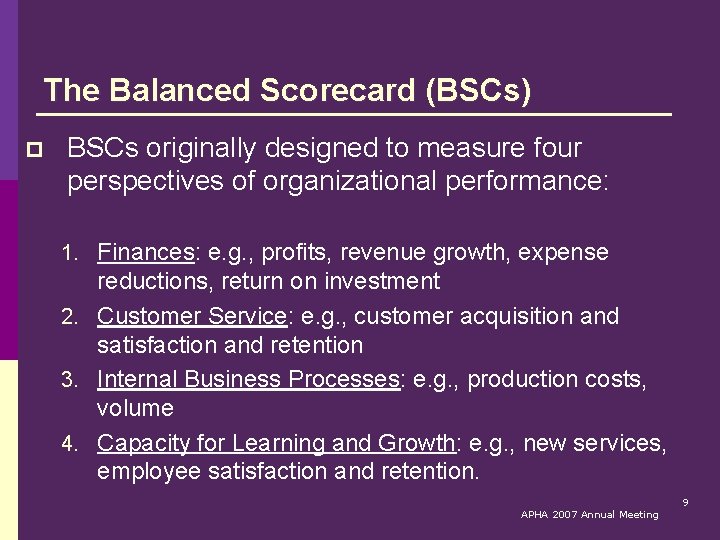 The Balanced Scorecard (BSCs)

BSCs originally designed to measure four perspectives of organizational performance:

1. Finances: e.g., profits, revenue growth, expense reductions, return on investment
2. Customer Service: e.g., customer acquisition and satisfaction and retention
3. Internal Business Processes: e.g., production costs, volume
4. Capacity for Learning and Growth: e.g., new services, employee satisfaction and retention.

9

APHA 2007 Annual Meeting